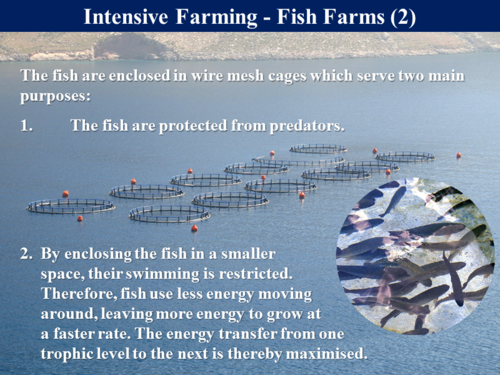 Intensive Farming - Fish Farms (2)

The fish are enclosed in wire mesh cages which serve two main purposes:

1. The fish are protected from predators.

2. By enclosing the fish in a smaller space, their swimming is restricted. Therefore, fish use less energy moving around, leaving more energy to grow at a faster rate. The energy transfer from one trophic level to the next is thereby maximised.